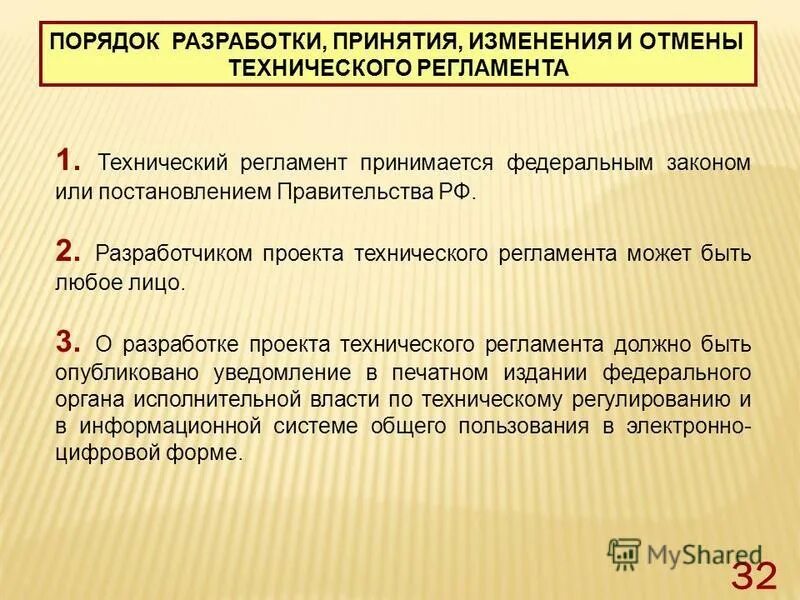 ПОРЯДОК РАЗРАБОТКИ, ПРИНЯТИЯ, ИЗМЕНЕНИЯ И ОТМЕНЫ ТЕХНИЧЕСКОГО РЕГЛАМЕНТА

1. Технический регламент принимается федеральным законом или постановлением Правительства РФ.

2. Разработчиком проекта технического регламента может быть любое лицо.

3. О разработке проекта технического регламента должно быть опубликовано уведомление в печатном издании федерального органа исполнительной власти по техническому регулированию и в информационной системе общего пользования в электронно-цифровой форме.

MyShared

32